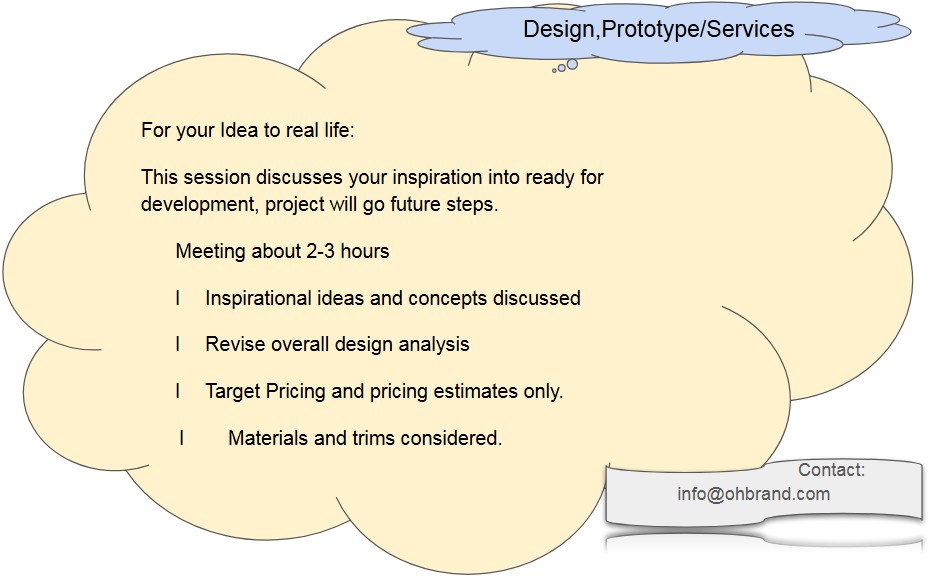 Design,Prototype/Services

For your Idea to real life:

This session discusses your inspiration into ready for development, project will go future steps.

Meeting about 2-3 hours

l Inspirational ideas and concepts discussed

l Revise overall design analysis

l Target Pricing and pricing estimates only.

l Materials and trims considered.

Contact:
info@ohbrand.com